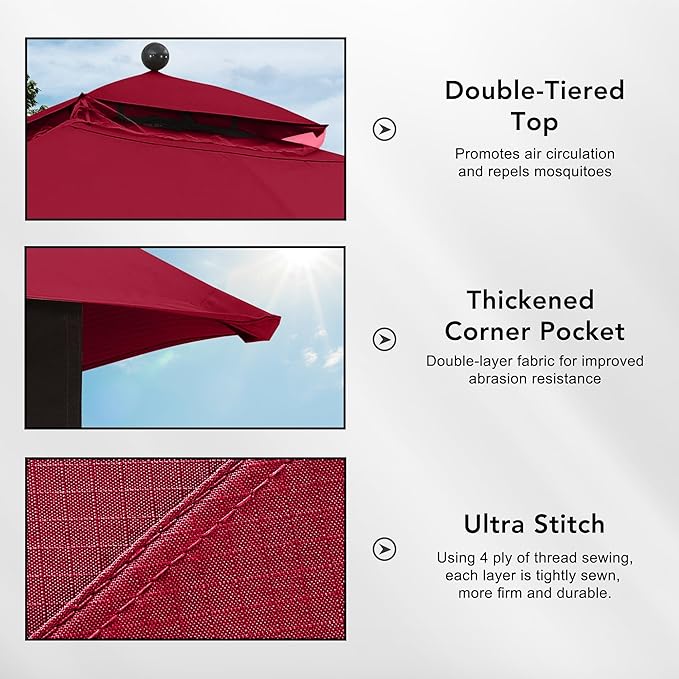 Double-Tiered Top

Promotes air circulation and repels mosquitoes

Thickened Corner Pocket

Double-layer fabric for improved abrasion resistance

Ultra Stitch

Using 4 ply of thread sewing, each layer is tightly sewn, more firm and durable.